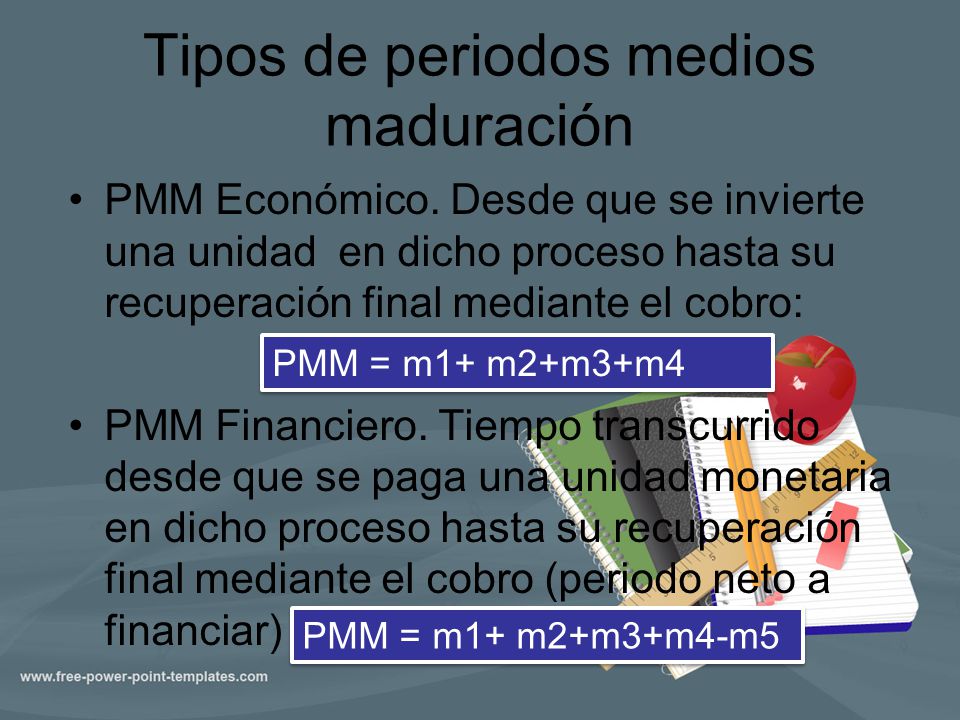 Tipos de periodos medios maduración

• PMM Económico. Desde que se invierte una unidad en dicho proceso hasta su recuperación final mediante el cobro:

PMM = m1+ m2+m3+m4

• PMM Financiero. Tiempo transcurrido desde que se paga una unidad monetaria en dicho proceso hasta su recuperación final mediante el cobro (periodo neto a financiar)

PMM = m1+ m2+m3+m4-m5

www.free-power-point-templates.com